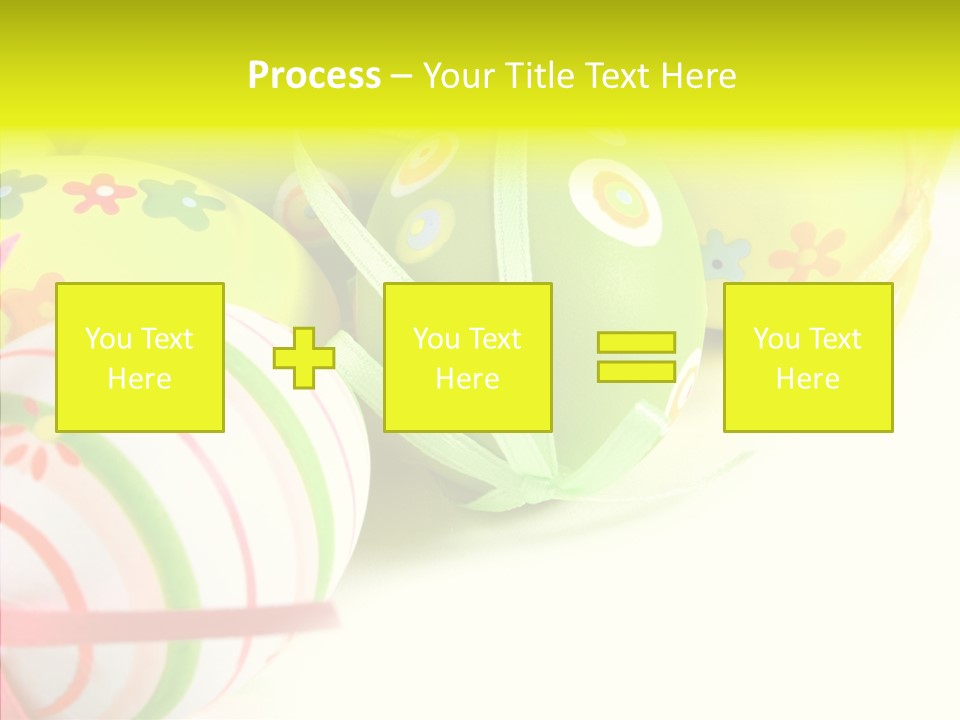 Process – Your Title Text Here

You Text Here

You Text Here

You Text Here